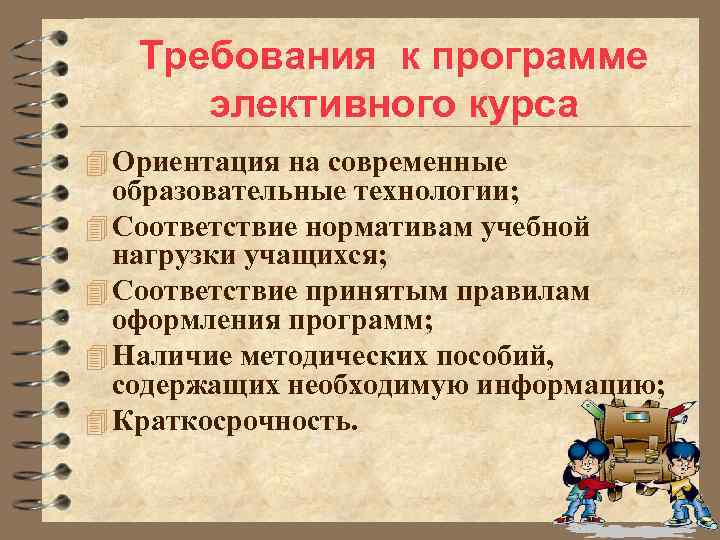 Требования к программе элективного курса

Ориентация на современные образовательные технологии;

Соответствие нормативам учебной нагрузки учащихся;

Соответствие принятым правилам оформления программ;

Наличие методических пособий, содержащих необходимую информацию;

Краткосрочность.